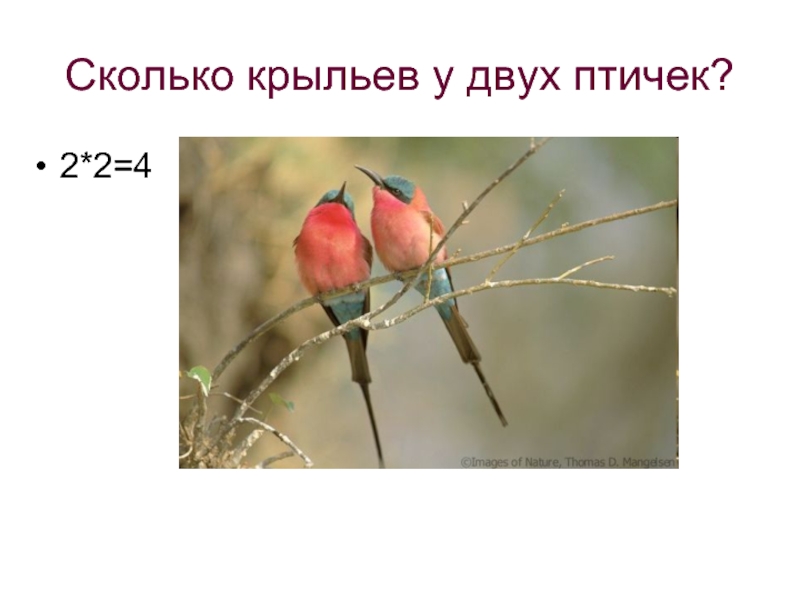 Сколько крыльев у двух птичек?

• $2*2=4$

©Images of Nature, Thomas D. Mangelsen